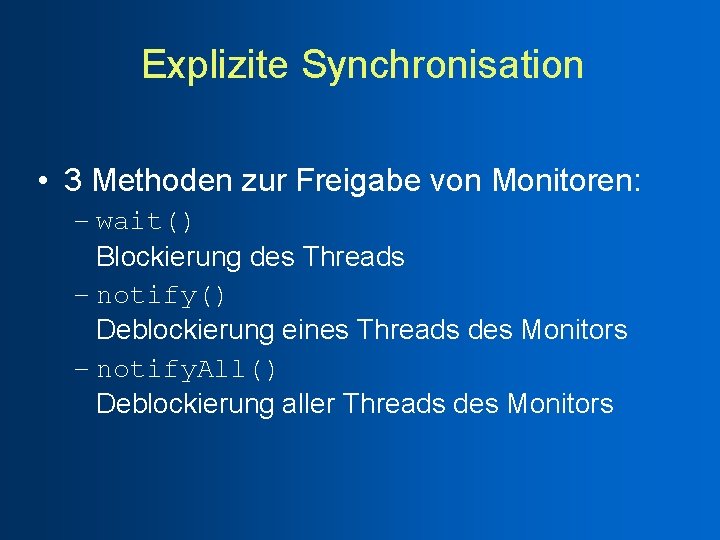 Explizite Synchronisation

• 3 Methoden zur Freigabe von Monitoren:

– wait()
Blockierung des Threads

– notify()
Deblockierung eines Threads des Monitors

– notifyAll()
Deblockierung aller Threads des Monitors